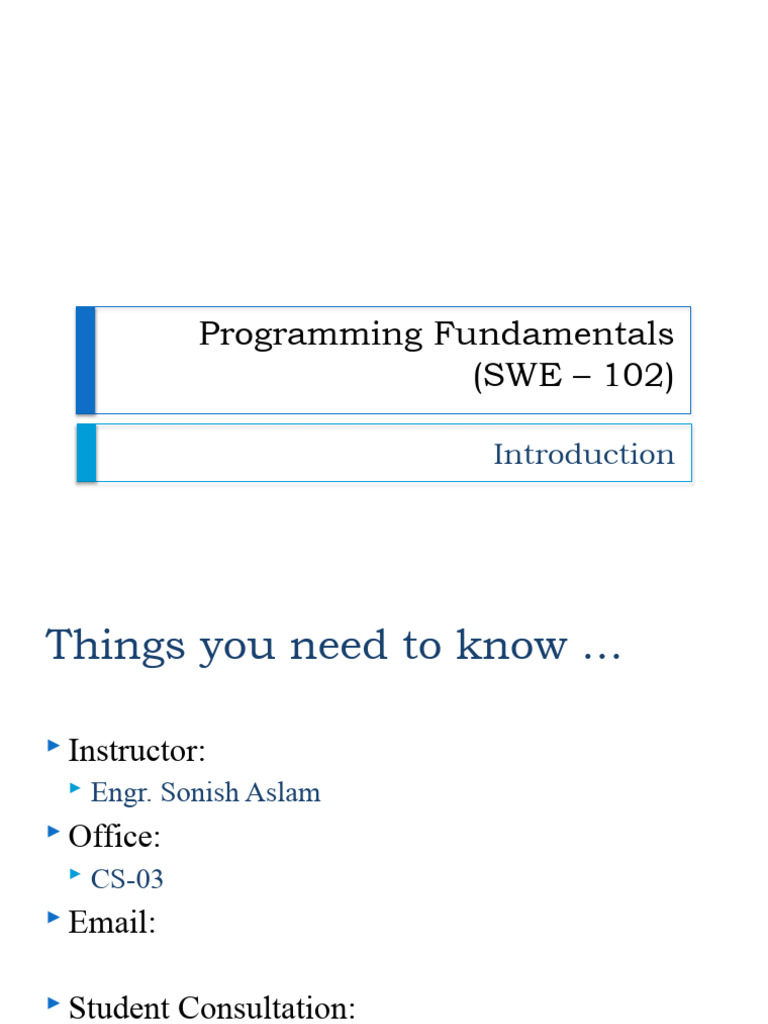 Programming Fundamentals
(SWE – 102)

Introduction

Things you need to know …

Instructor:
Engr. Sonish Aslam
Office:
CS-03
Email:

Student Consultation: